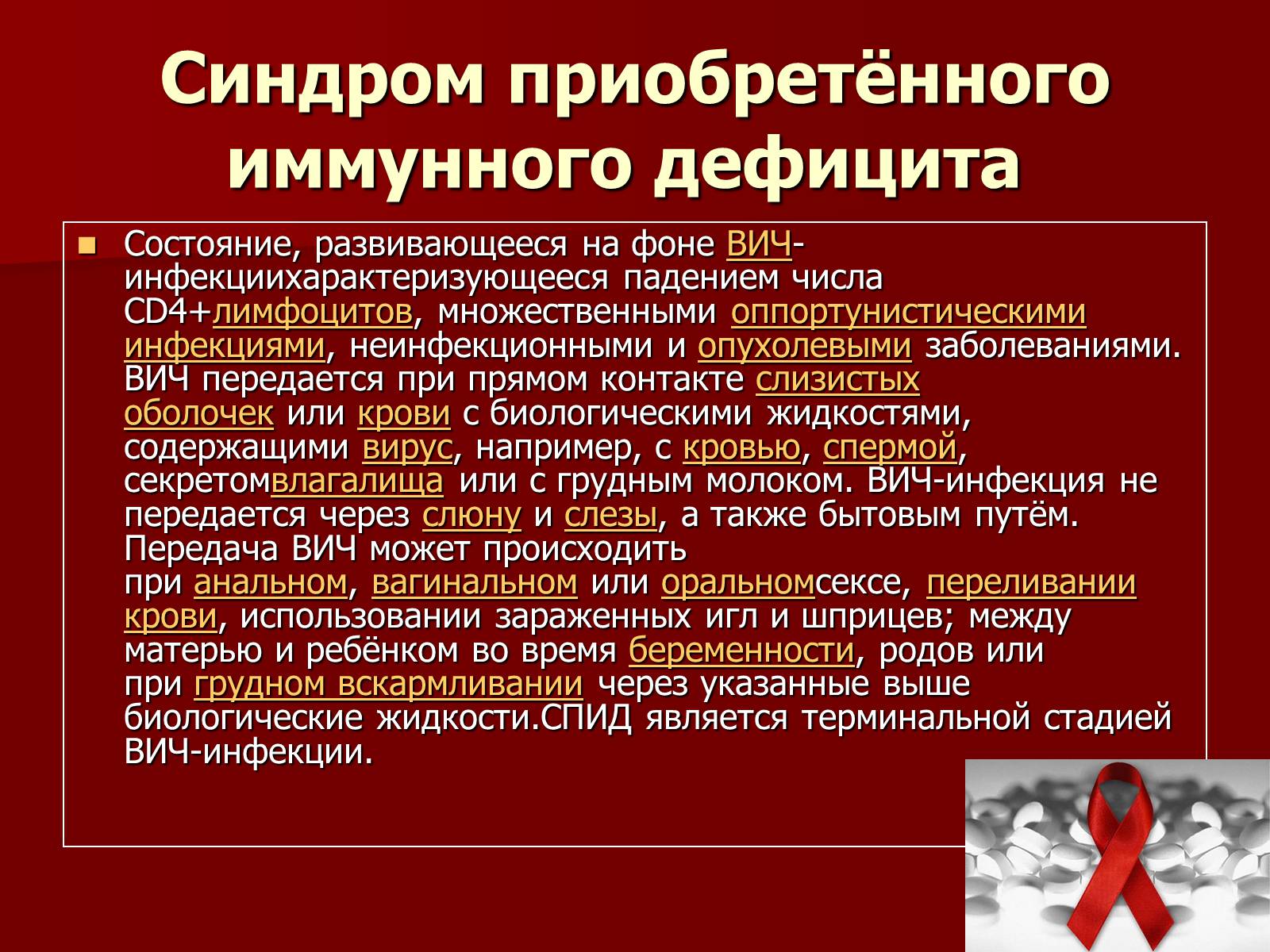 Синдром приобретённого иммунного дефицита

Состояние, развивающееся на фоне ВИЧ-инфекциихарактеризующееся падением числа CD4+лимфоцитов, множественными оппортунистическими инфекциями, неинфекционными и опухолевыми заболеваниями. ВИЧ передается при прямом контакте слизистых оболочек или крови с биологическими жидкостями, содержащими вирус, например, с кровью, спермой, секретомвлагалища или с грудным молоком. ВИЧ-инфекция не передается через слюну и слезы, а также бытовым путём. Передача ВИЧ может происходить при анальном, вагинальном или оральномсексе, переливании крови, использовании зараженных игл и шприцев; между матерью и ребёнком во время беременности, родов или при грудном вскармливании через указанные выше биологические жидкости.СПИД является терминальной стадией ВИЧ-инфекции.